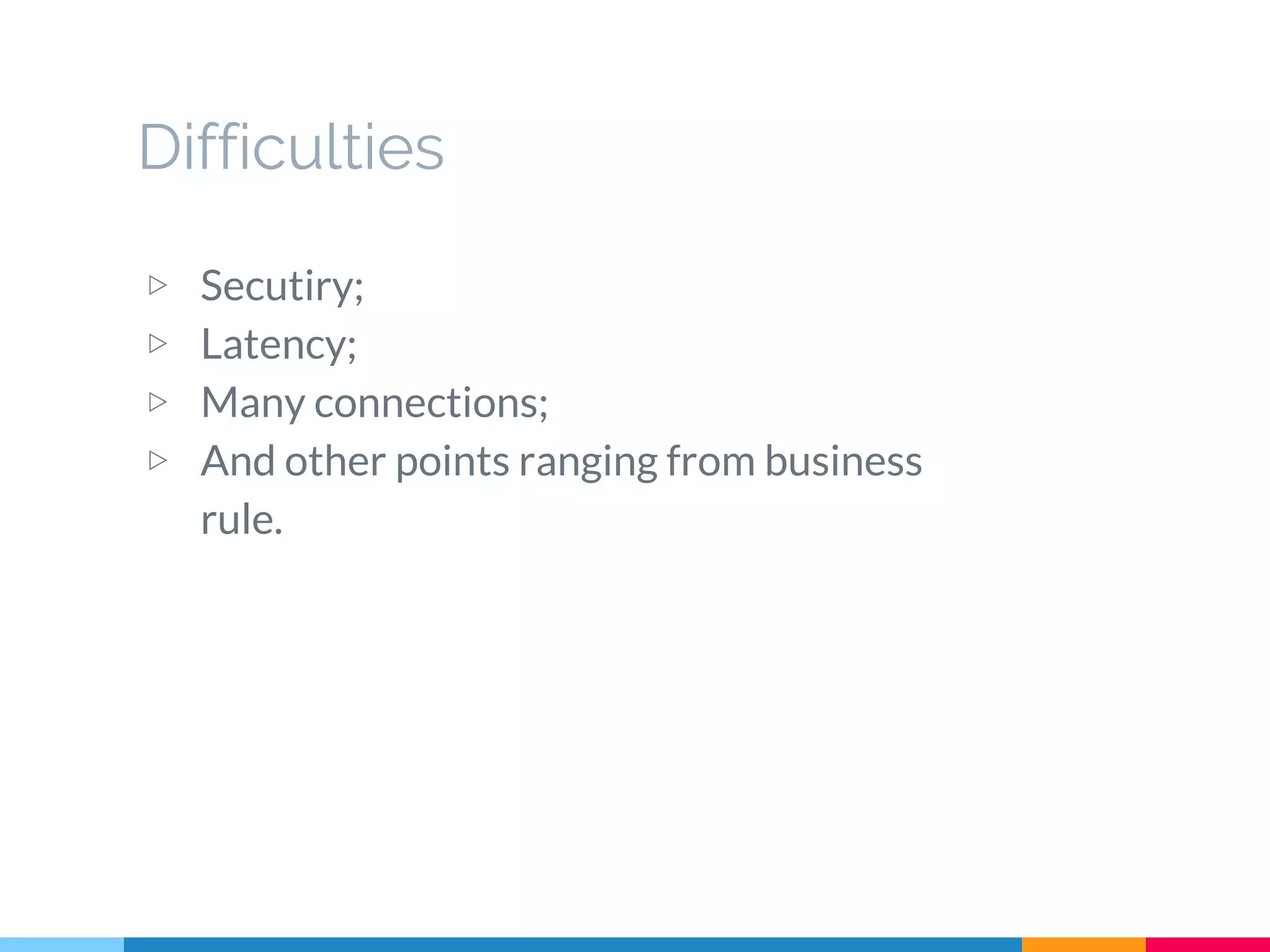 Difficulties

▷ Secutiry;
▷ Latency;
▷ Many connections;
▷ And other points ranging from business rule.